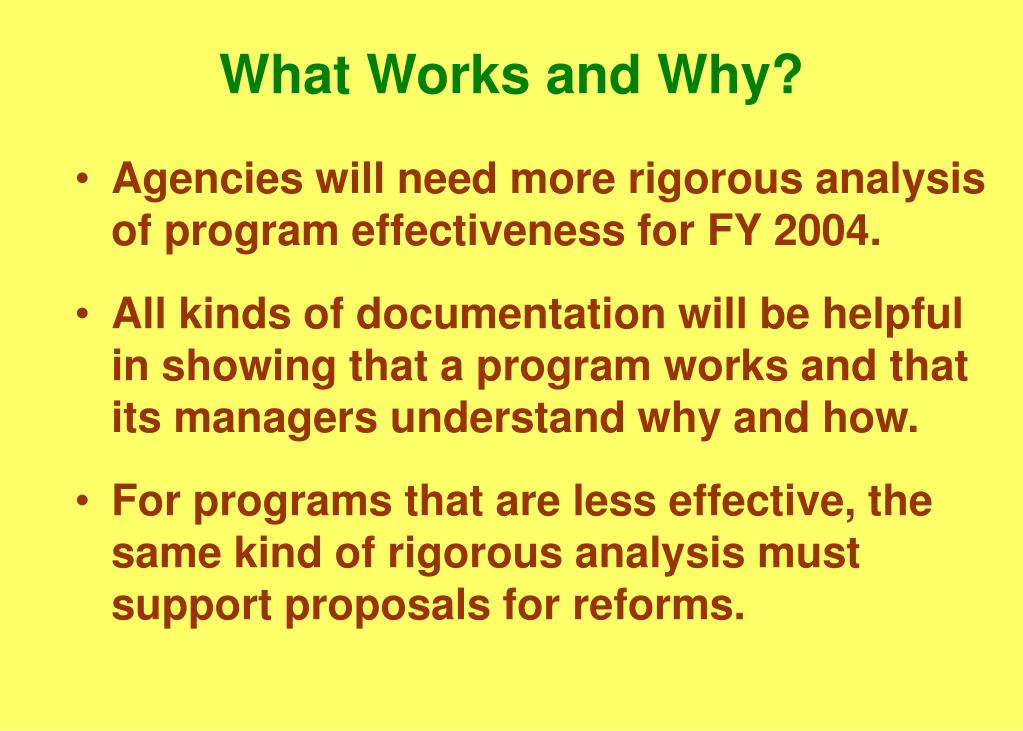 What Works and Why?

• Agencies will need more rigorous analysis of program effectiveness for FY 2004.

• All kinds of documentation will be helpful in showing that a program works and that its managers understand why and how.

• For programs that are less effective, the same kind of rigorous analysis must support proposals for reforms.